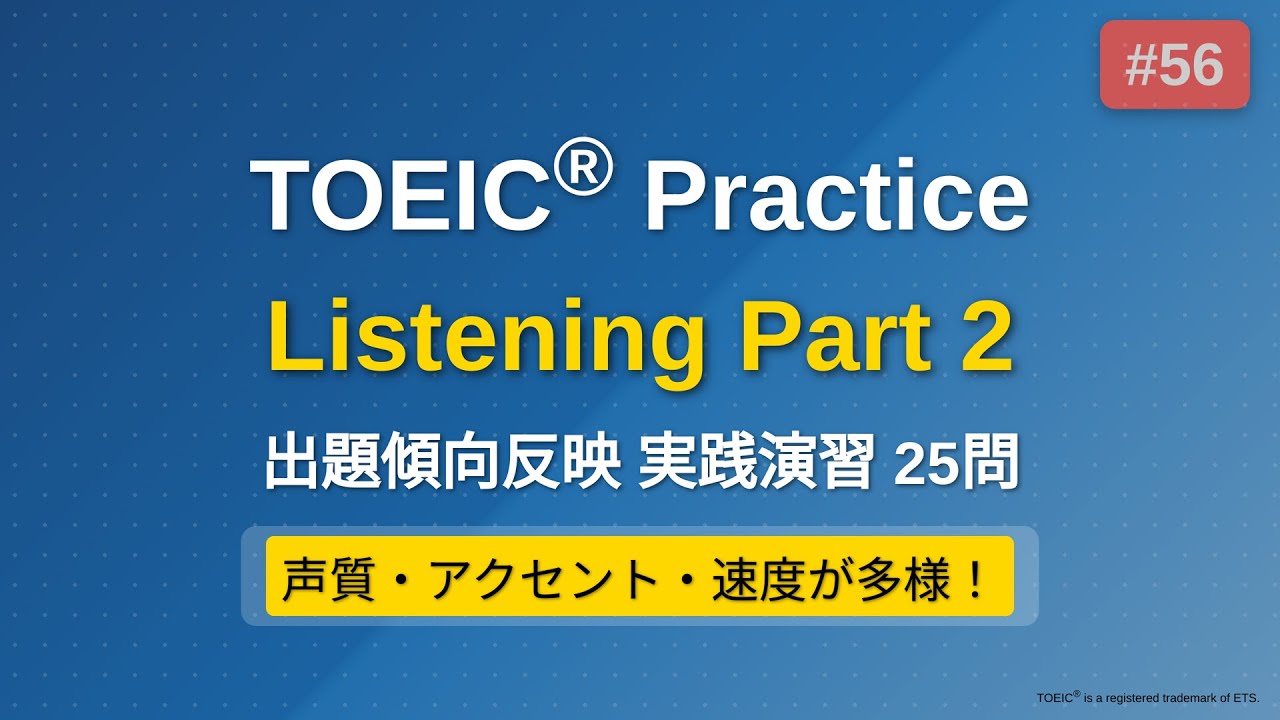 #56

TOEIC® Practice

Listening Part 2

出題傾向反映 実践演習 25問

声質・アクセント・速度が多様！

TOEIC® is a registered trademark of ETS.